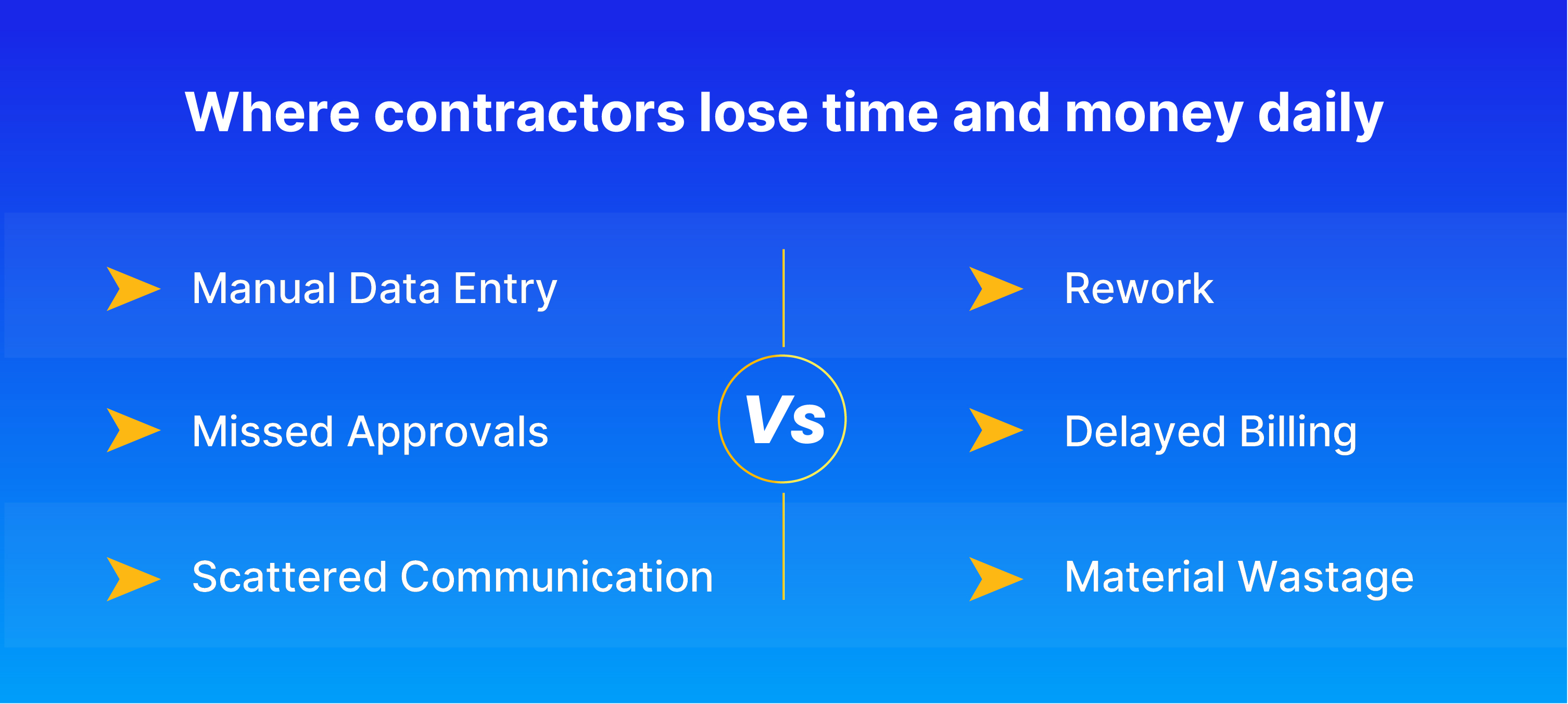 Where contractors lose time and money daily

Manual Data Entry

Missed Approvals

Scattered Communication

Vs

Rework

Delayed Billing

Material Wastage